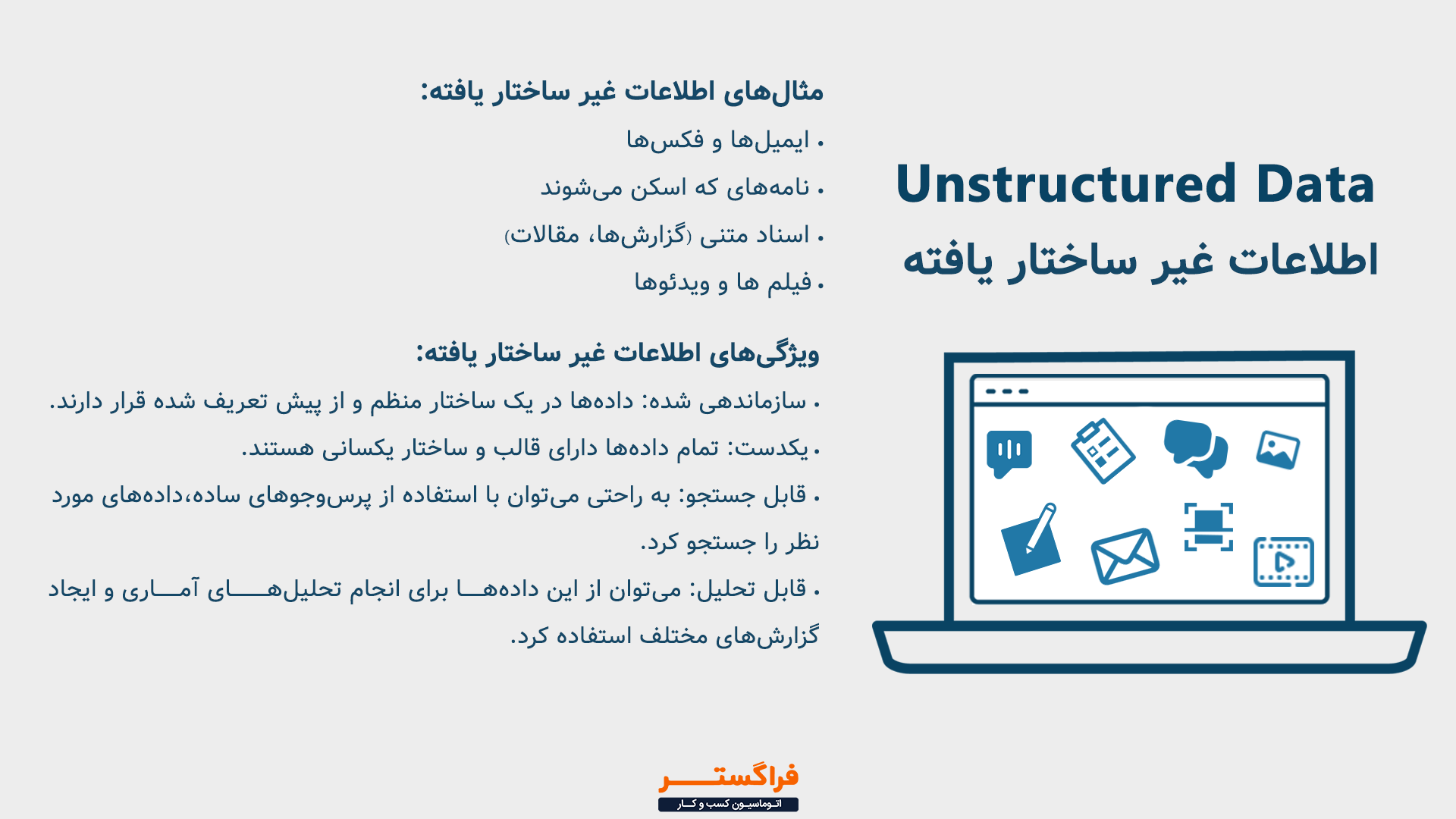 Unstructured Data
اطلاعات غیر ساختار یافته

مثال‌های اطلاعات غیر ساختار یافته:

• ایمیل‌ها و فکس‌ها
• نامه‌های که اسکن می‌شوند
• اسناد متنی (گزارش‌ها، مقالات)
• فیلم ها و ویدئوها

ویژگی‌های اطلاعات غیر ساختار یافته:

• سازماندهی شده: داده‌ها در یک ساختار منظم و از پیش تعریف شده قرار دارند.
• یکدست: تمام داده‌ها دارای قالب و ساختار یکسانی هستند.
• قابل جستجو: به راحتی می‌توان با استفاده از پرس‌وجوهای ساده،داده‌های مورد نظر را جستجو کرد.
• قابل تحلیل: می‌توان از این داده‌ها برای انجام تحلیل‌های آماری و ایجاد گزارش‌های مختلف استفاده کرد.

فراگستر
اتوماسیون کسب و کار